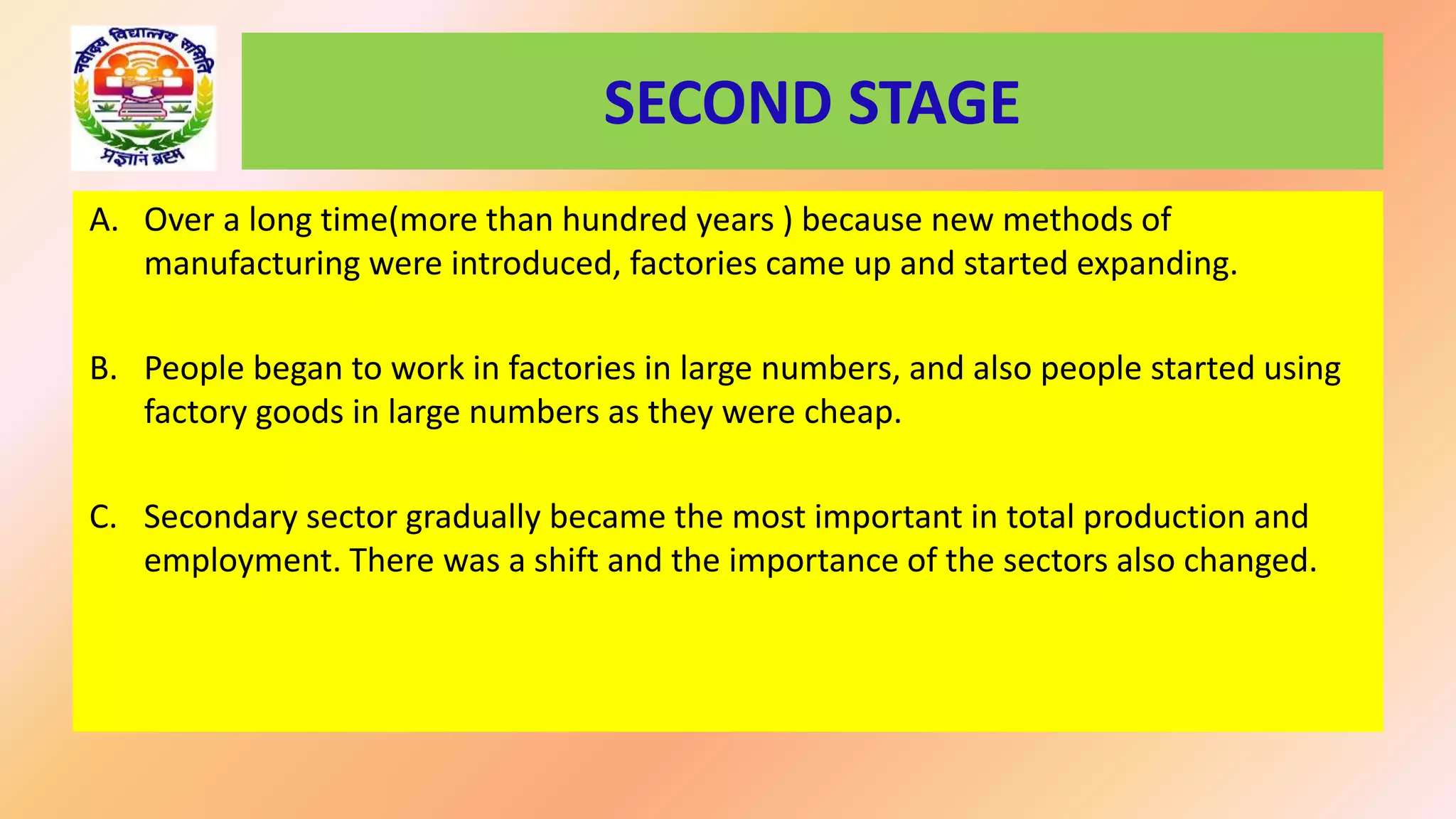 नवोदय विद्यालय समिति
प्रज्ञानं ब्रह्म

SECOND STAGE

A. Over a long time(more than hundred years ) because new methods of manufacturing were introduced, factories came up and started expanding.

B. People began to work in factories in large numbers, and also people started using factory goods in large numbers as they were cheap.

C. Secondary sector gradually became the most important in total production and employment. There was a shift and the importance of the sectors also changed.